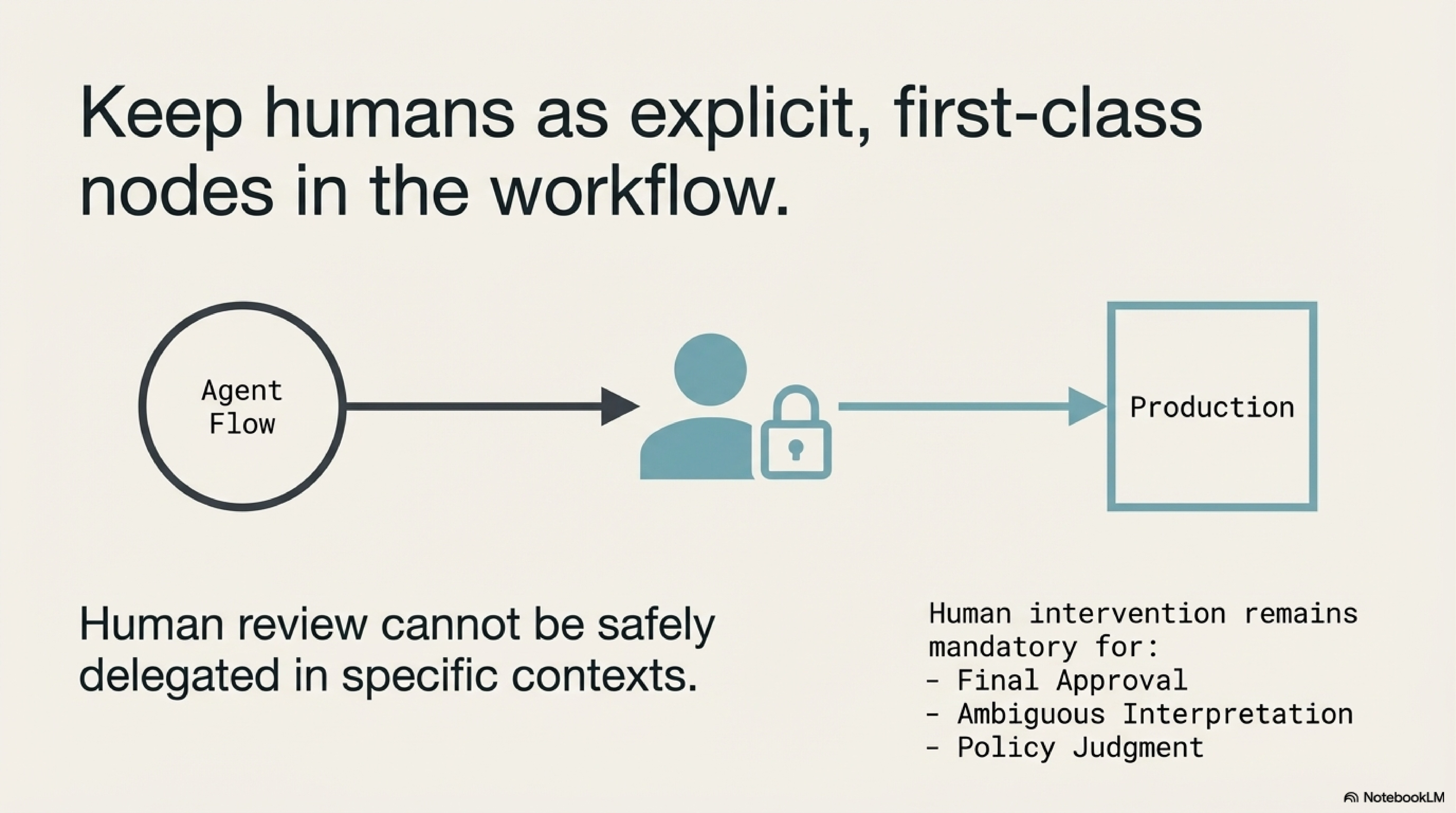 Keep humans as explicit, first-class nodes in the workflow.

Agent Flow

Production

Human review cannot be safely delegated in specific contexts.

Human intervention remains mandatory for:
- Final Approval
- Ambiguous Interpretation
- Policy Judgment

NotebookLM